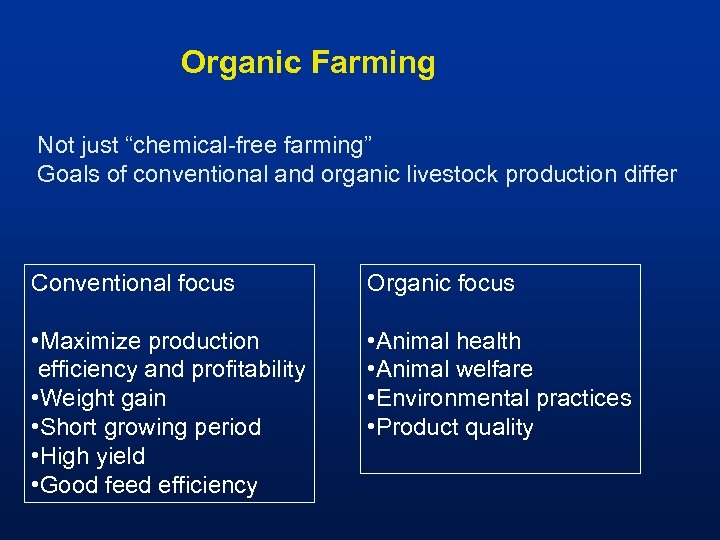 Organic Farming

Not just “chemical-free farming”
Goals of conventional and organic livestock production differ

Conventional focus

•Maximize production efficiency and profitability
•Weight gain
•Short growing period
•High yield
•Good feed efficiency

Organic focus

•Animal health
•Animal welfare
•Environmental practices
•Product quality